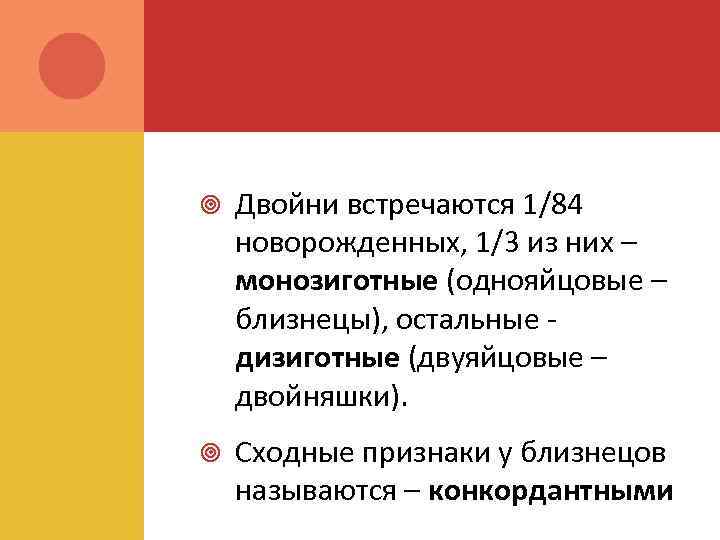 Двойни встречаются 1/84 новорожденных, 1/3 из них – монозиготные (однояйцовые – близнецы), остальные - дизиготные (двуяйцовые – двойняшки).

Сходные признаки у близнецов называются – конкордантными